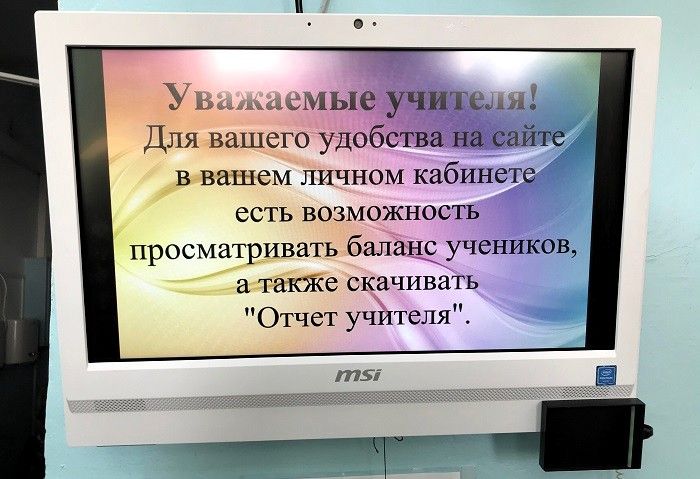 Уважаемые учителя!
Для вашего удобства на сайте в вашем личном кабинете есть возможность просматривать баланс учеников, а также скачивать "Отчет учителя".

msi